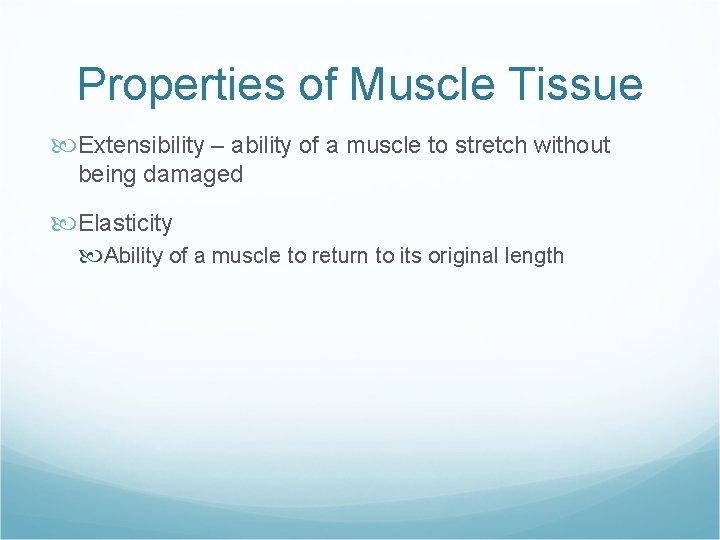 Properties of Muscle Tissue

Extensibility – ability of a muscle to stretch without being damaged

Elasticity

Ability of a muscle to return to its original length